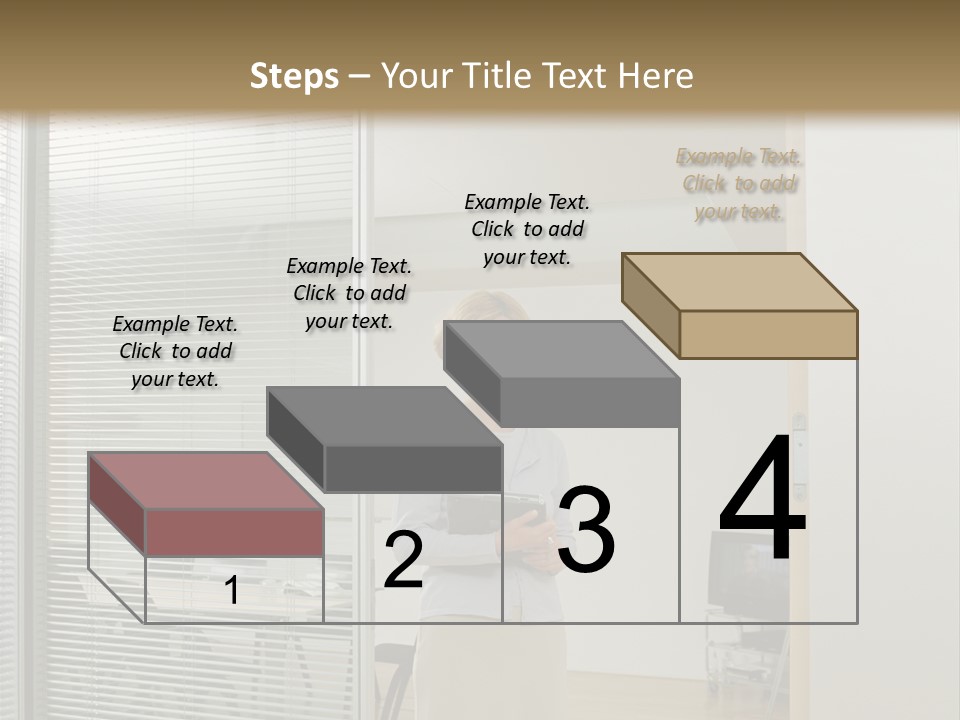 Steps – Your Title Text Here

Example Text. Click to add your text.

Example Text. Click to add your text.

Example Text. Click to add your text.

Example Text. Click to add your text.

1

2

3

4